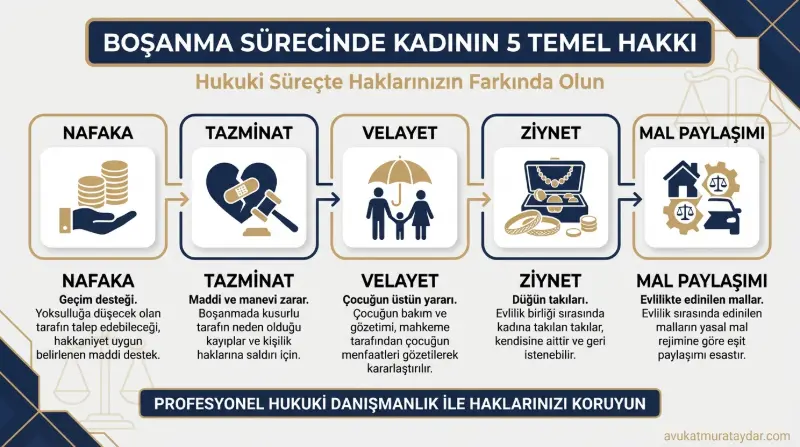 BOŞANMA SÜRECİNDE KADININ 5 TEMEL HAKKI

Hukuki Süreçte Haklarınızın Farkında Olun

NAFAKA

TAZMİNAT

VELAYET

ZİYNET

MAL PAYLAŞIMI

NAFAKA
Geçim desteği.
Yoksulluğa düşecek olan tarafın talep edebileceği, hakkaniyet uygun belirlenen maddi destek.

TAZMİNAT
Maddi ve manevi zarar.
Boşanmada kusurlu tarafın neden olduğu kayıplar ve kişilik haklarına saldırı için.

VELAYET
Çocuğun üstün yararı.
Çocuğun bakım ve gözetimi, mahkeme tarafından çocuğun menfaatleri gözetilerek kararlaştırılır.

ZİYNET
Düğün takıları.
Evlilik birliği sırasında kadına takılan takılar, kendisine aittir ve geri istenebilir.

MAL PAYLAŞIMI
Evlilikte edinilen mallar.
Evlilik sırasında edinilen malların yasal mal rejimine göre eşit paylaşımı esastır.

PROFESYONEL HUKUKİ DANIŞMANLIK İLE HAKLARINIZI KORUYUN

avukatmurataydar.com